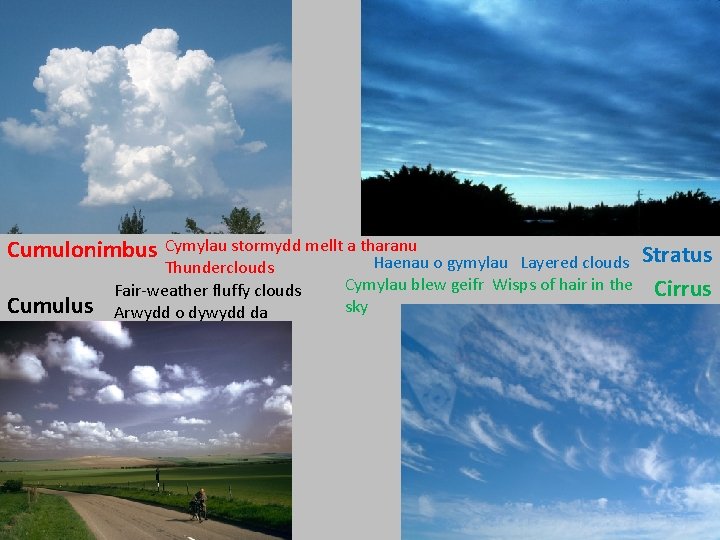 Cumulonimbus Cymylau stormydd mellt a tharanu
Thunderclouds

Haenau o gymylau Layered clouds Stratus

Cumulus Fair-weather fluffy clouds
Arwydd o dywydd da

Cymylau blew geifr Wisps of hair in the sky Cirrus